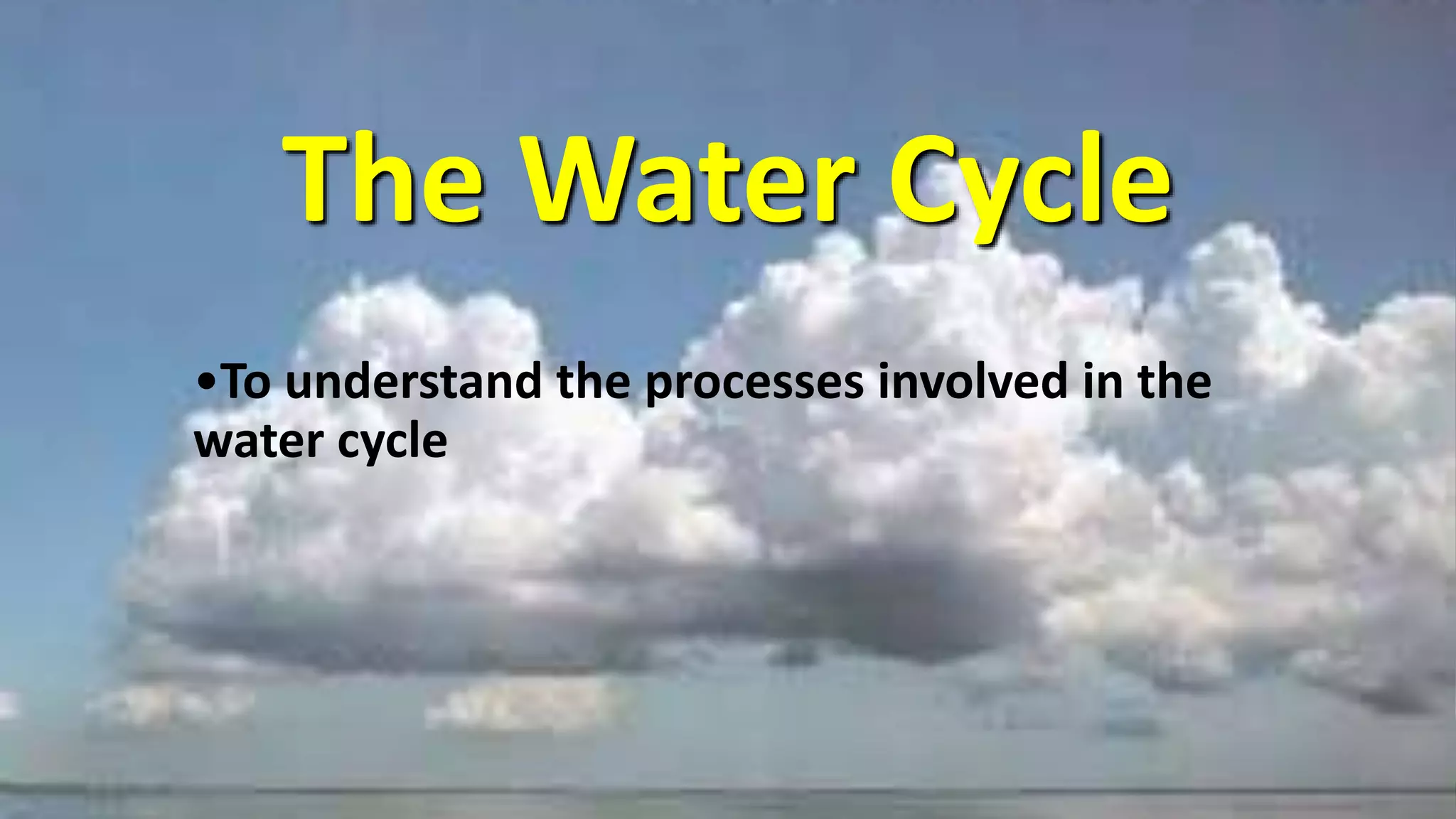 The Water Cycle

•To understand the processes involved in the water cycle